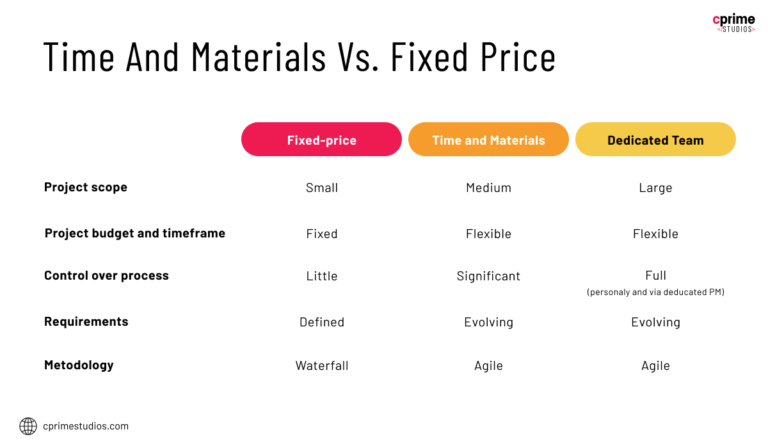 cprime
</STUDIOS>

Time And Materials Vs. Fixed Price

| | Fixed-price | Time and Materials | Dedicated Team |
|---|---|---|---|
| Project scope | Small | Medium | Large |
| Project budget and timeframe | Fixed | Flexible | Flexible |
| Control over process | Little | Significant | Full (personaly and via deducated PM) |
| Requirements | Defined | Evolving | Evolving |
| Metodology | Waterfall | Agile | Agile |

cprimestudios.com